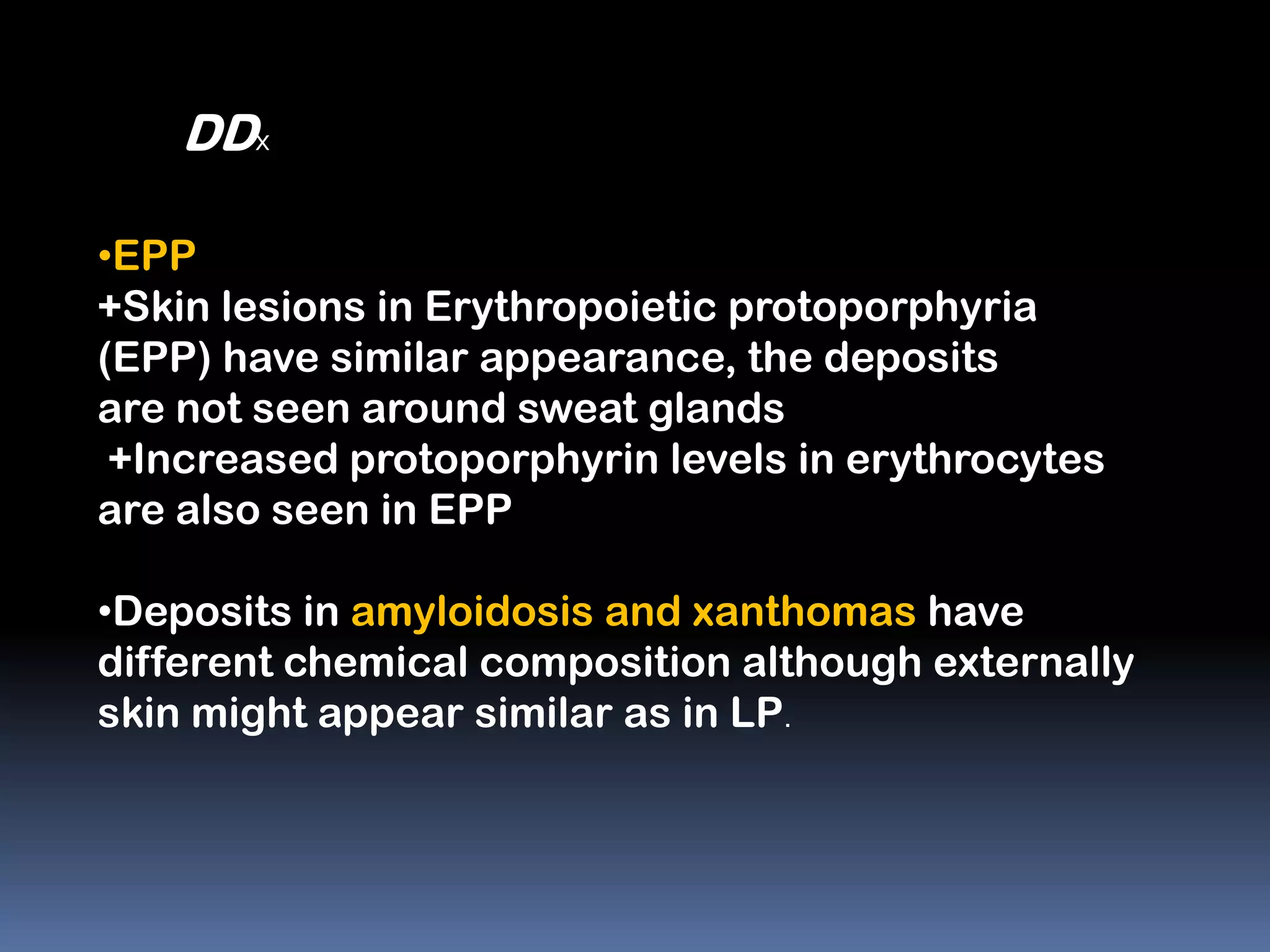 DDx

•EPP
+Skin lesions in Erythropoietic protoporphyria (EPP) have similar appearance, the deposits are not seen around sweat glands
+Increased protoporphyrin levels in erythrocytes are also seen in EPP

•Deposits in amyloidosis and xanthomas have different chemical composition although externally skin might appear similar as in LP.